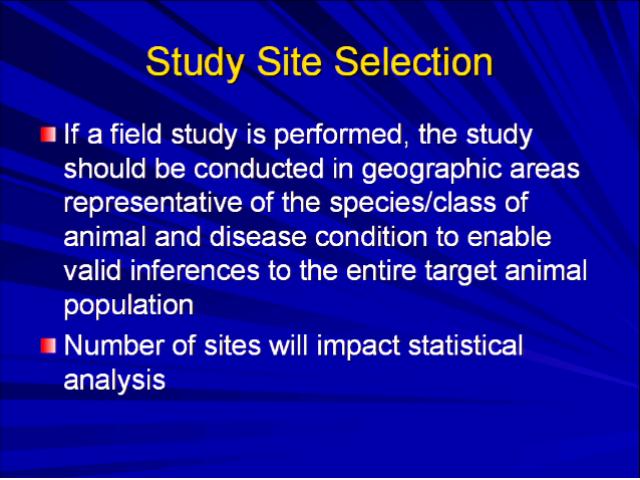 Study Site Selection

If a field study is performed, the study should be conducted in geographic areas representative of the species/class of animal and disease condition to enable valid inferences to the entire target animal population

Number of sites will impact statistical analysis